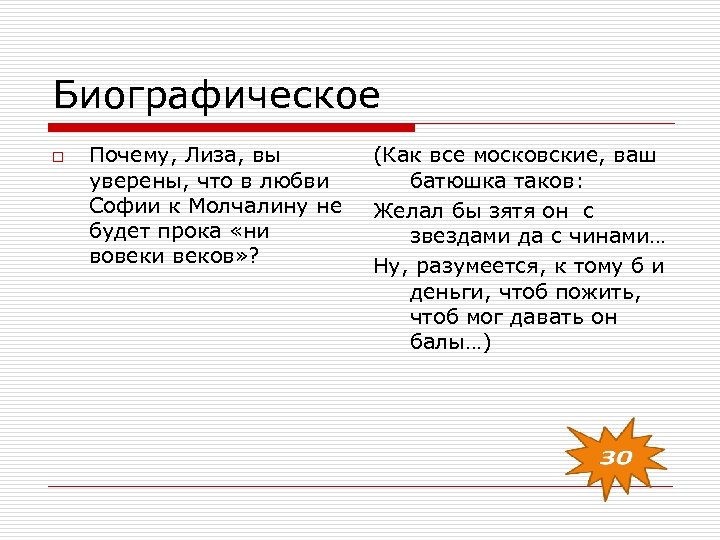 Биографическое

Почему, Лиза, вы уверены, что в любви Софии к Молчалину не будет прока «ни вовеки веков»?

(Как все московские, ваш батюшка таков:

Желал бы зятя он с звездами да с чинами…

Ну, разумеется, к тому б и деньги, чтоб пожить, чтоб мог давать он балы…)

30